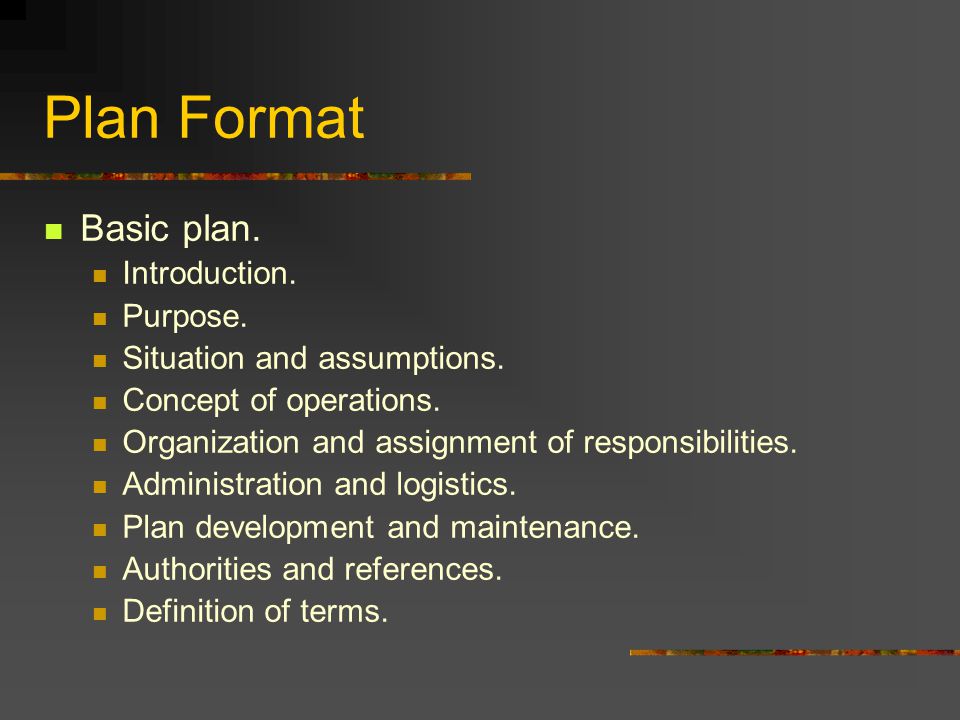 Plan Format

- Basic plan.
  - Introduction.
  - Purpose.
  - Situation and assumptions.
  - Concept of operations.
  - Organization and assignment of responsibilities.
  - Administration and logistics.
  - Plan development and maintenance.
  - Authorities and references.
  - Definition of terms.